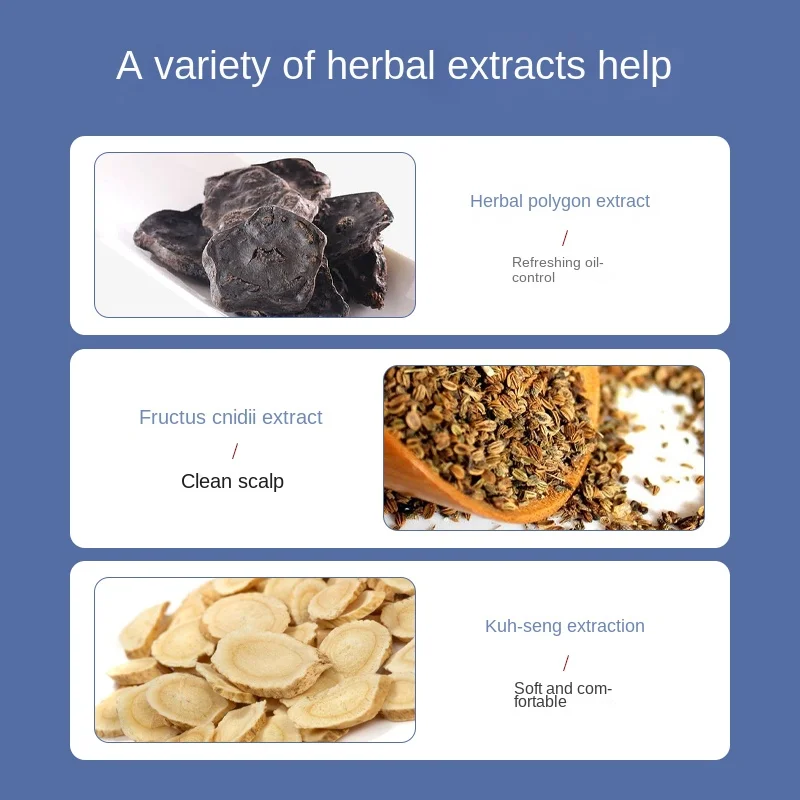 A variety of herbal extracts help

Herbal polygon extract

/

Refreshing oil-control

Fructus cnidii extract

/

Clean scalp

Kuh-seng extraction

/

Soft and comfortable